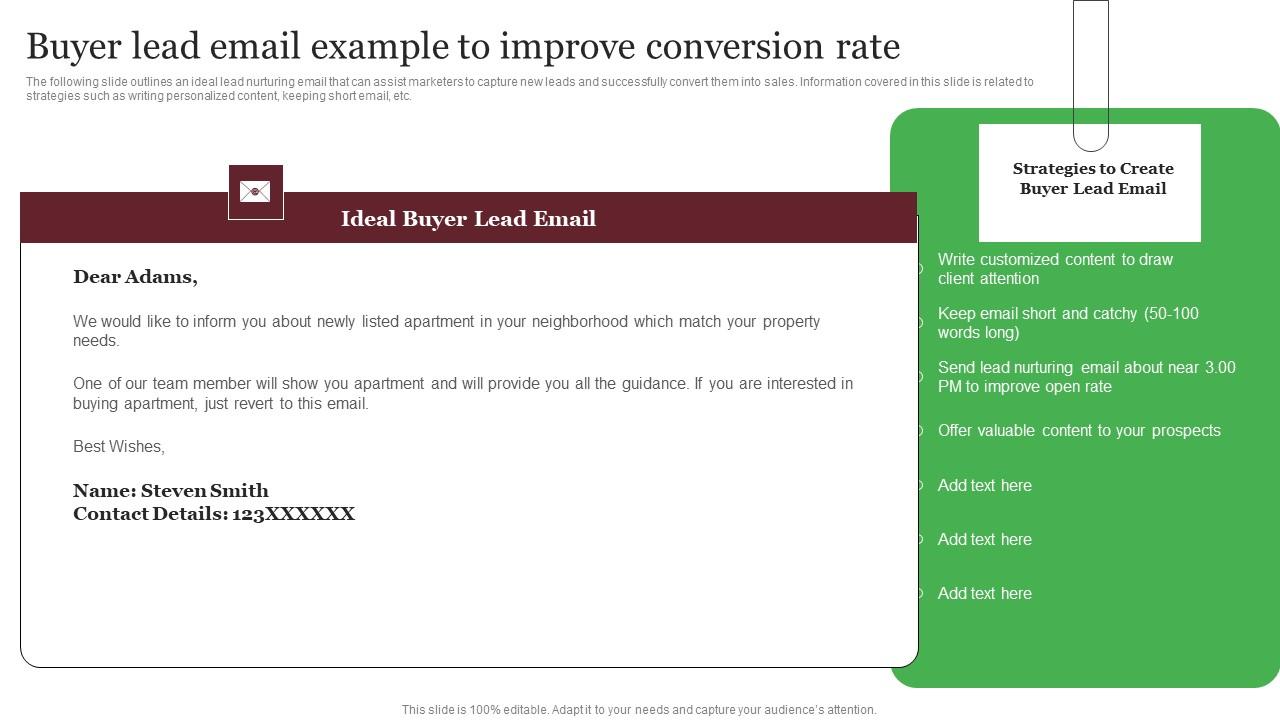 Buyer lead email example to improve conversion rate

The following slide outlines an ideal lead nurturing email that can assist marketers to capture new leads and successfully convert them into sales. Information covered in this slide is related to strategies such as writing personalized content, keeping short email, etc.

Ideal Buyer Lead Email

Dear Adams,

We would like to inform you about newly listed apartment in your neighborhood which match your property needs.

One of our team member will show you apartment and will provide you all the guidance. If you are interested in buying apartment, just revert to this email.

Best Wishes,

Name: Steven Smith
Contact Details: 123XXXXXX

Strategies to Create Buyer Lead Email

Write customized content to draw client attention

Keep email short and catchy (50-100 words long)

Send lead nurturing email about near 3.00 PM to improve open rate

Offer valuable content to your prospects

Add text here

Add text here

Add text here

This slide is 100% editable. Adapt it to your needs and capture your audience's attention.